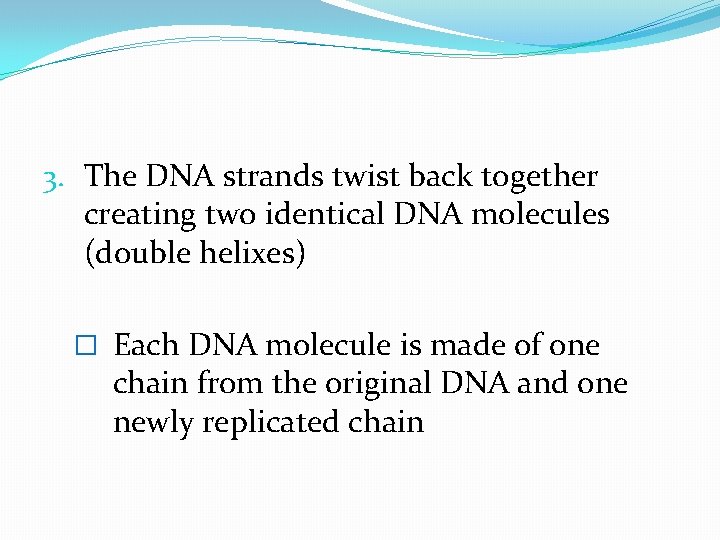 3. The DNA strands twist back together creating two identical DNA molecules (double helixes)

☐ Each DNA molecule is made of one chain from the original DNA and one newly replicated chain